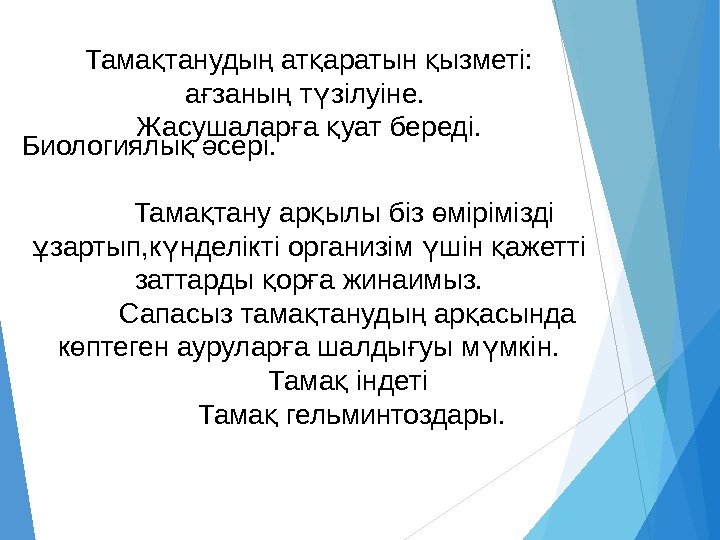 Тамақтанудың атқаратын қызметі:
ағзаның түзілуіне.
Жасушаларға қуат береді.
Биологиялық әсері.

Тамақтану арқылы біз өмірімізді ұзартып,күнделікті организім үшін қажетті заттарды қорға жинаимыз.
Сапасыз тамақтанудың арқасында көптеген ауруларға шалдығуы мүмкін.
Тамақ індеті
Тамақ гельминтоздары.